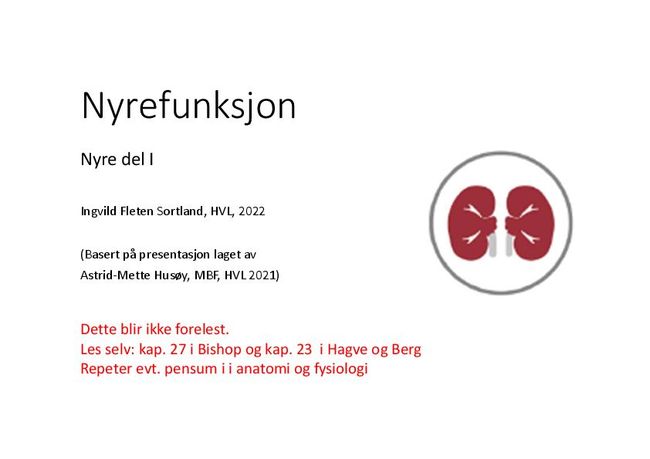 Nyrefunksjon

Nyre del I

Ingvild Fleten Sortland, HVL, 2022

(Basert på presentasjon laget av
Astrid-Mette Husøy, MBF, HVL 2021)

Dette blir ikke forelest.
Les selv: kap. 27 i Bishop og kap. 23 i Hagve og Berg
Repeter evt. pensum i i anatomi og fysiologi